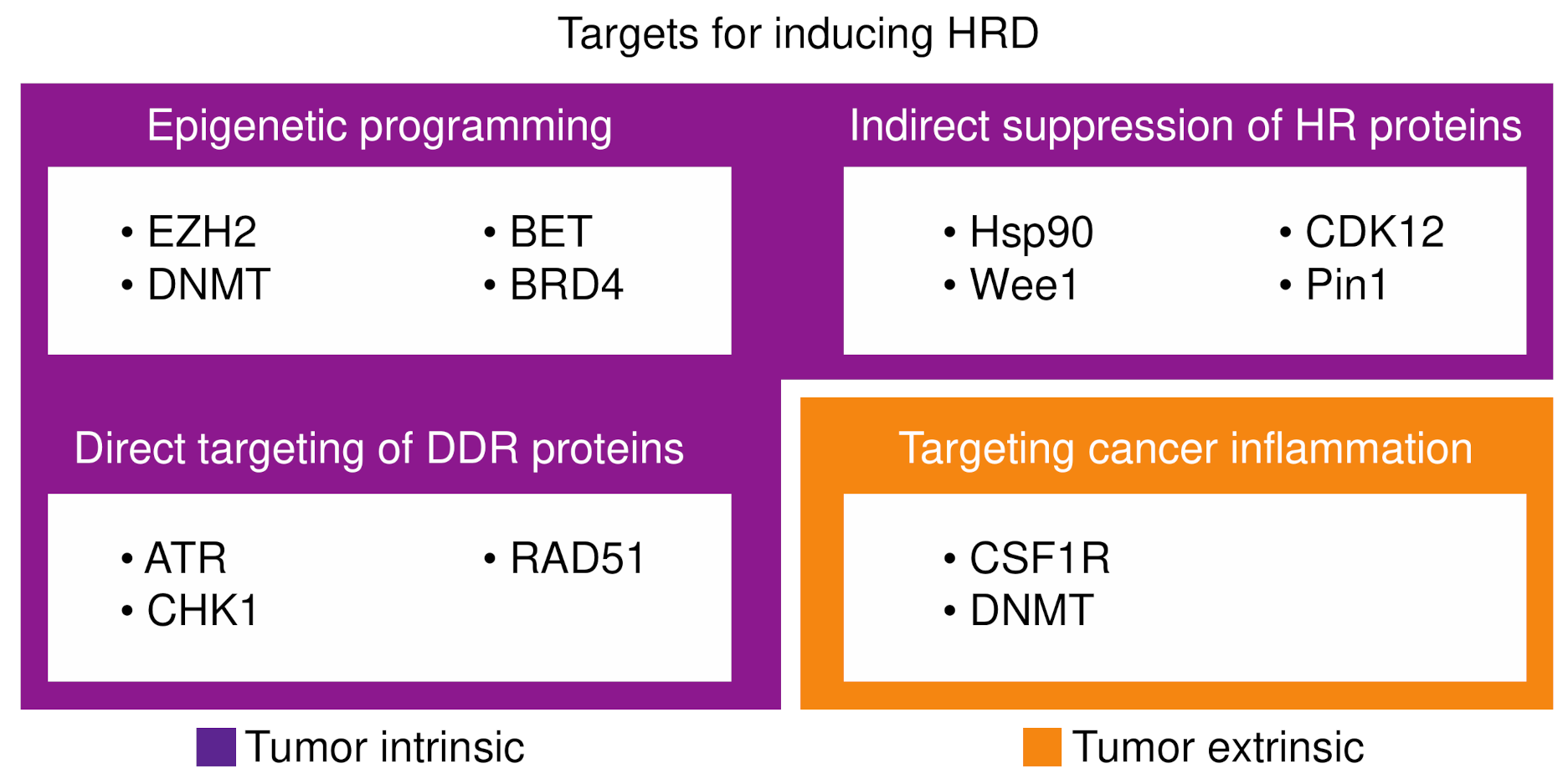 Targets for inducing HRD

Epigenetic programming

• EZH2
• DNMT

• BET
• BRD4

Indirect suppression of HR proteins

• Hsp90
• Wee1

• CDK12
• Pin1

Direct targeting of DDR proteins

• ATR
• CHK1

• RAD51

Targeting cancer inflammation

• CSF1R
• DNMT

Tumor intrinsic

Tumor extrinsic